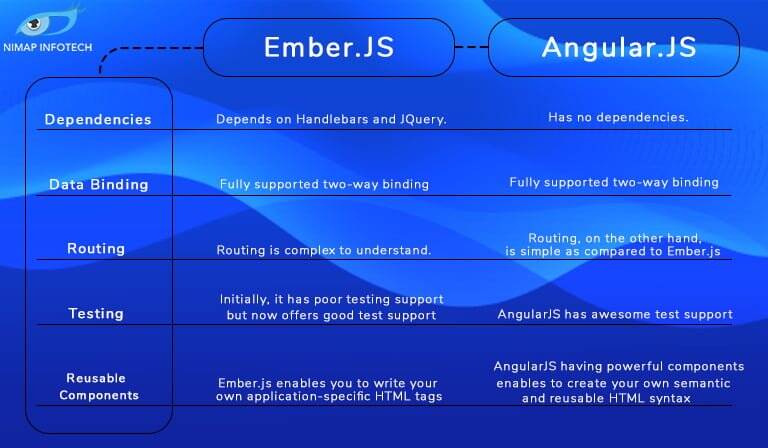 NIMAP INFOTECH

| | Ember.JS | Angular.JS |
|---|---|---|
| Dependencies | Depends on Handlebars and JQuery. | Has no dependencies. |
| Data Binding | Fully supported two-way binding | Fully supported two-way binding |
| Routing | Routing is complex to understand. | Routing, on the other hand, is simple as compared to Ember.js |
| Testing | Initially, it has poor testing support but now offers good test support | AngularJS has awesome test support |
| Reusable Components | Ember.js enables you to write your own application-specific HTML tags | AngularJS having powerful components enables to create your own semantic and reusable HTML syntax |